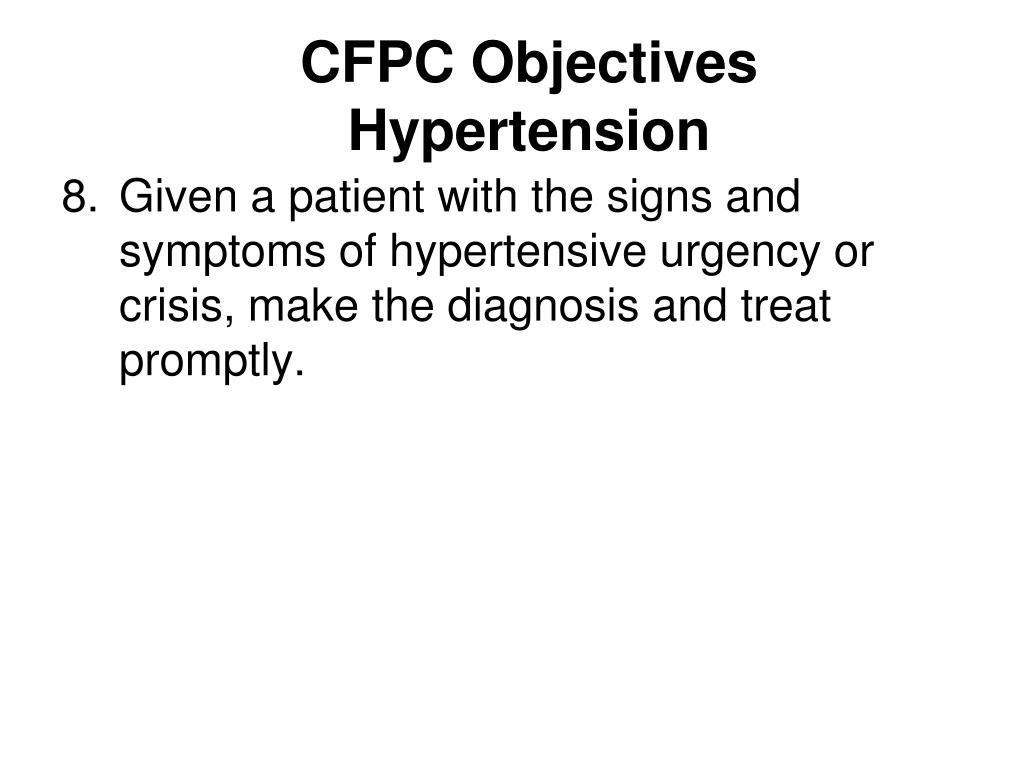 CFPC Objectives
Hypertension

8. Given a patient with the signs and symptoms of hypertensive urgency or crisis, make the diagnosis and treat promptly.